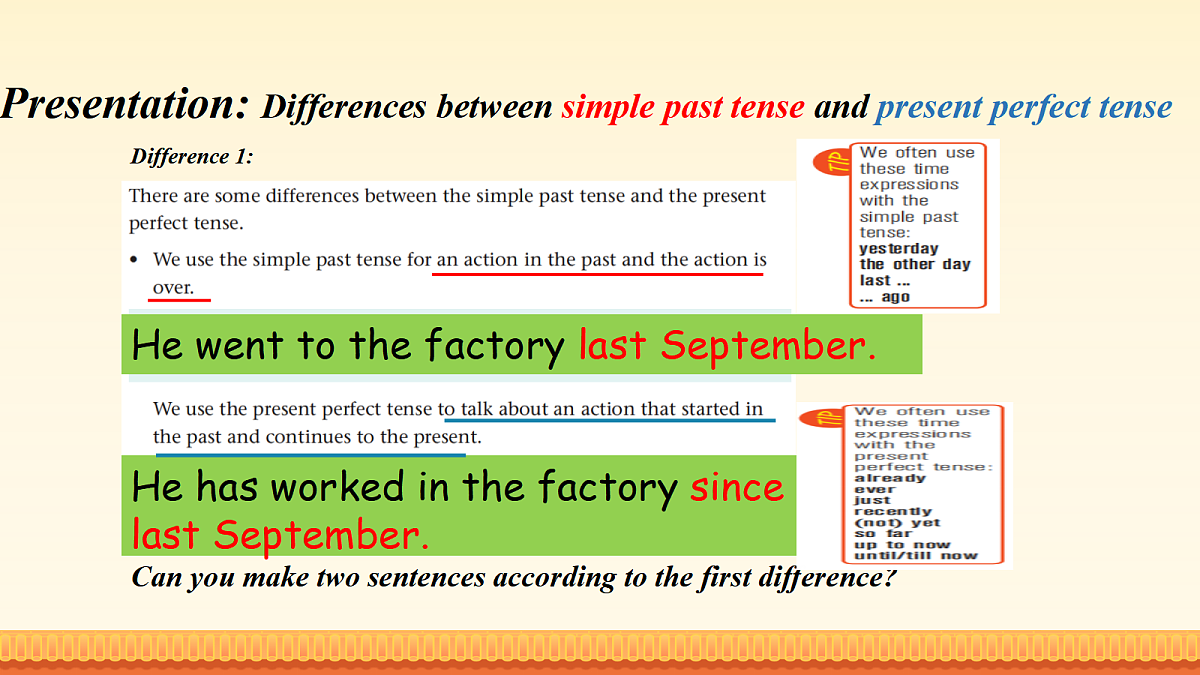 Presentation: Differences between simple past tense and present perfect tense

Difference 1:

There are some differences between the simple past tense and the present perfect tense.

• We use the simple past tense for an action in the past and the action is over.

TIP
We often use these time expressions with the simple past tense:
yesterday
the other day
last ...
... ago

He went to the factory last September.

We use the present perfect tense to talk about an action that started in the past and continues to the present.

TIP
We often use these time expressions with the present perfect tense:
already
ever
just
recently
(not) yet
so far
up to now
until/till now

He has worked in the factory since last September.

Can you make two sentences according to the first difference?